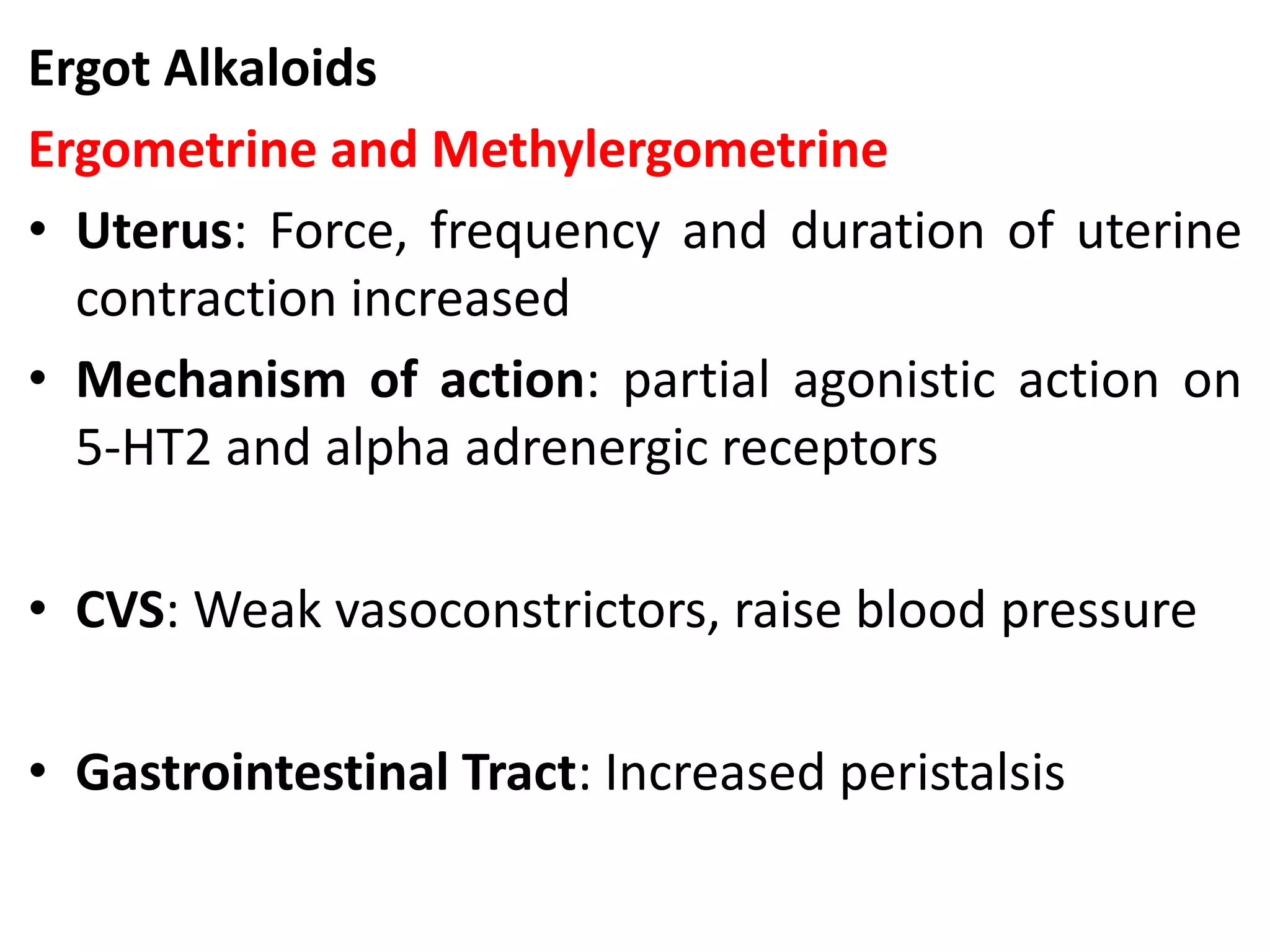 Ergot Alkaloids

Ergometrine and Methylergometrine

• Uterus: Force, frequency and duration of uterine contraction increased

• Mechanism of action: partial agonistic action on 5-HT2 and alpha adrenergic receptors

• CVS: Weak vasoconstrictors, raise blood pressure

• Gastrointestinal Tract: Increased peristalsis